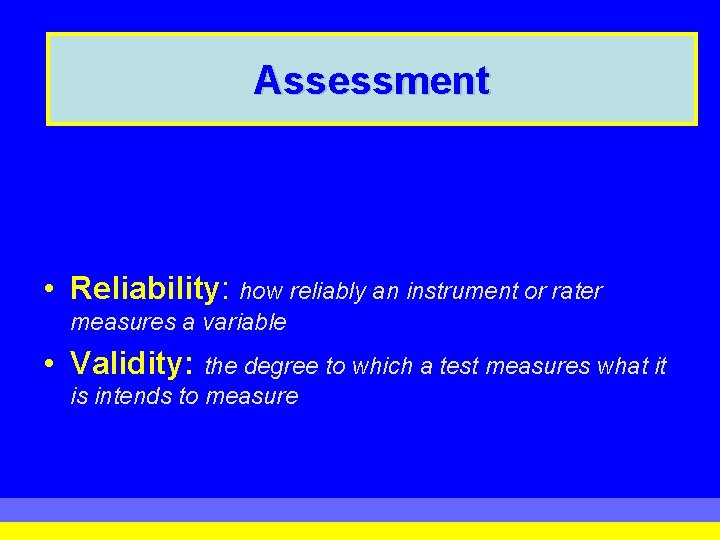 Assessment

• Reliability: how reliably an instrument or rater measures a variable

• Validity: the degree to which a test measures what it is intends to measure